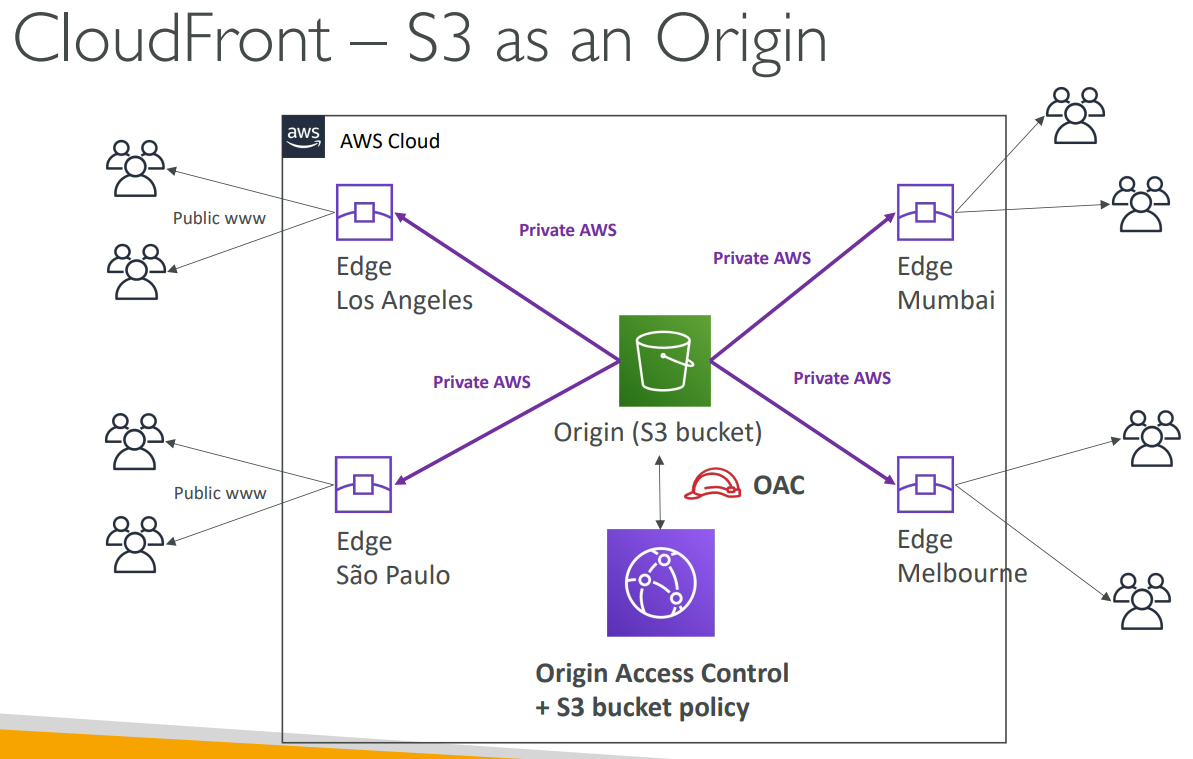 CloudFront – S3 as an Origin

aws

AWS Cloud

Public www

Edge
Los Angeles

Private AWS

Private AWS

Edge
Mumbai

Private AWS

Private AWS

Origin (S3 bucket)

Public www

Edge
São Paulo

OAC

Edge
Melbourne

Origin Access Control
+ S3 bucket policy